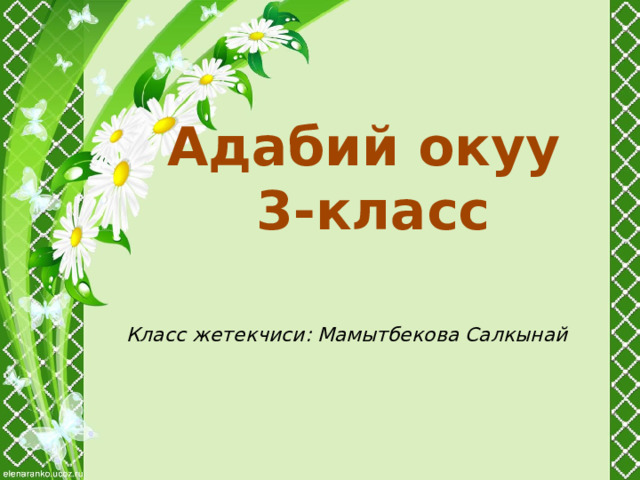 Адабий окуу
3-класс

Класс жетекчиси: Мамытбекова Салкынай

elenaranko.ucoz.ru